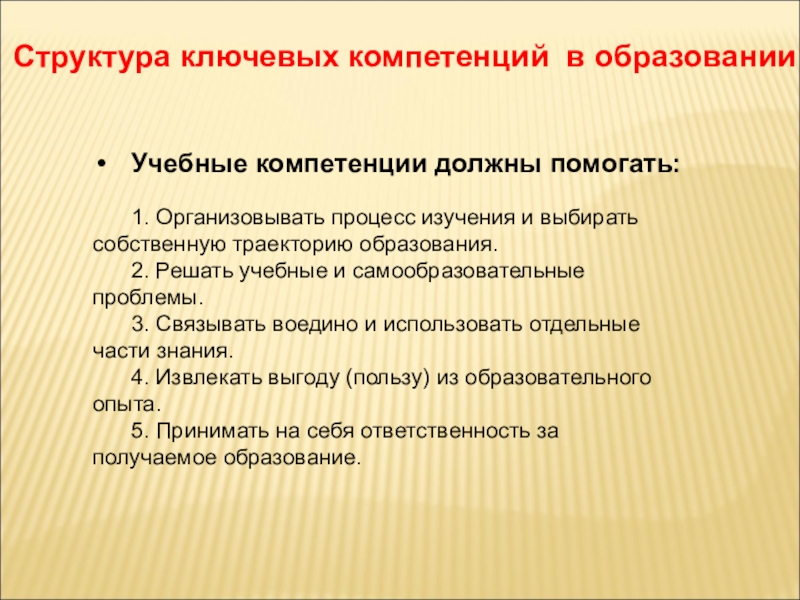 Структура ключевых компетенций в образовании

• Учебные компетенции должны помогать:

1. Организовывать процесс изучения и выбирать собственную траекторию образования.
2. Решать учебные и самообразовательные проблемы.
3. Связывать воедино и использовать отдельные части знания.
4. Извлекать выгоду (пользу) из образовательного опыта.
5. Принимать на себя ответственность за получаемое образование.